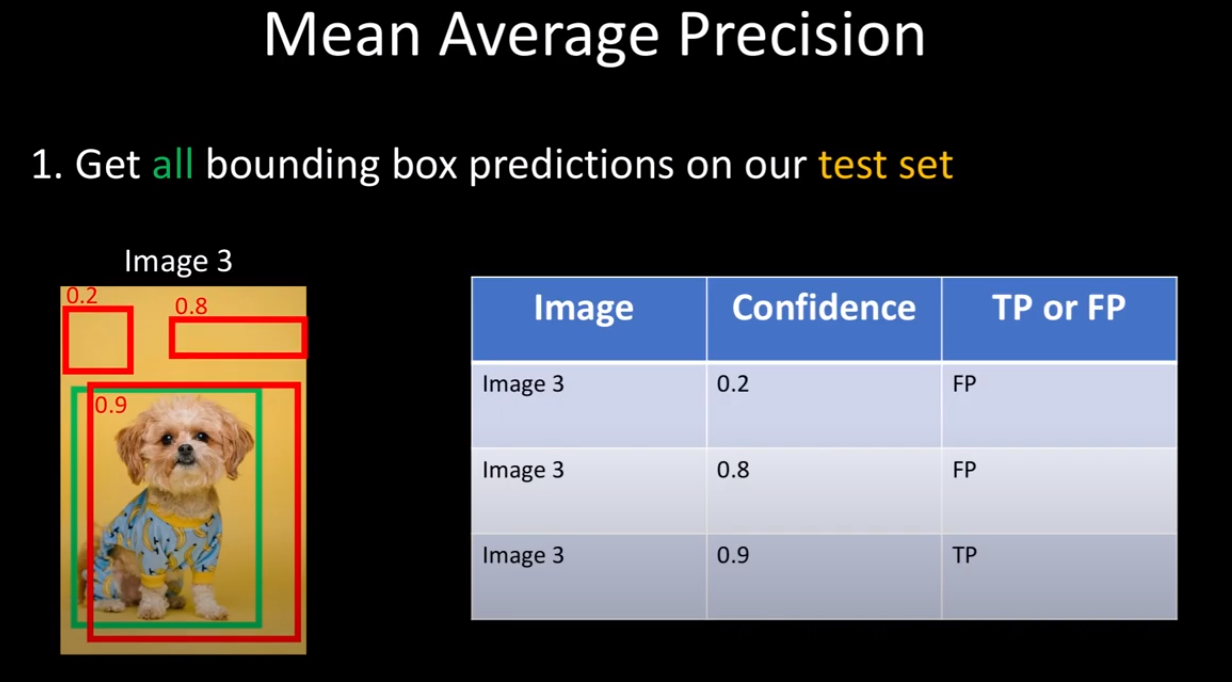 Mean Average Precision

1. Get all bounding box predictions on our test set

Image 3

0.2

0.8

0.9

| Image | Confidence | TP or FP |
|---|---|---|
| Image 3 | 0.2 | FP |
| Image 3 | 0.8 | FP |
| Image 3 | 0.9 | TP |